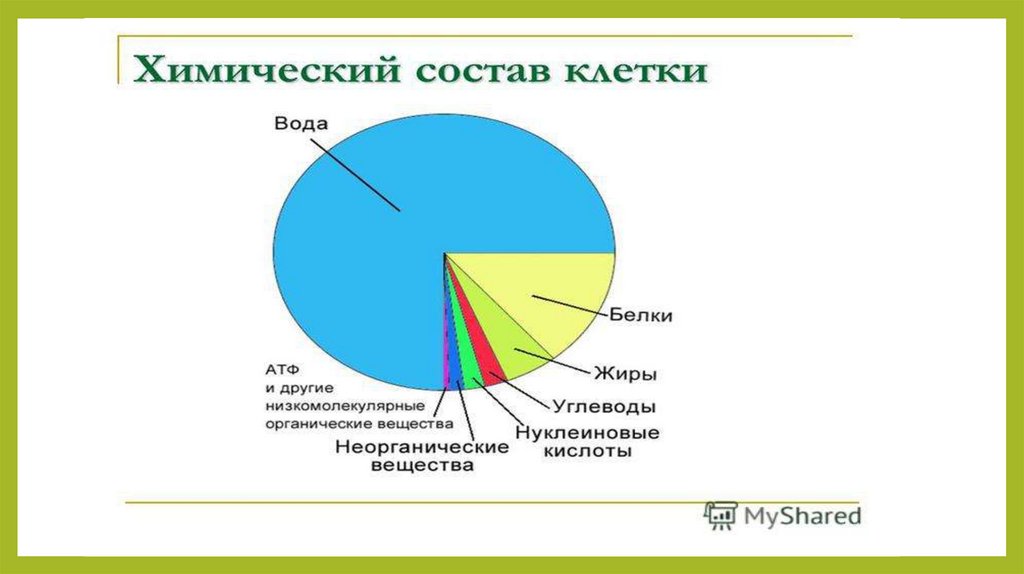 Химический состав клетки

Вода

Белки

Жиры

Углеводы

Нуклеиновые кислоты

Неорганические вещества

АТФ и другие низкомолекулярные органические вещества

MyShared